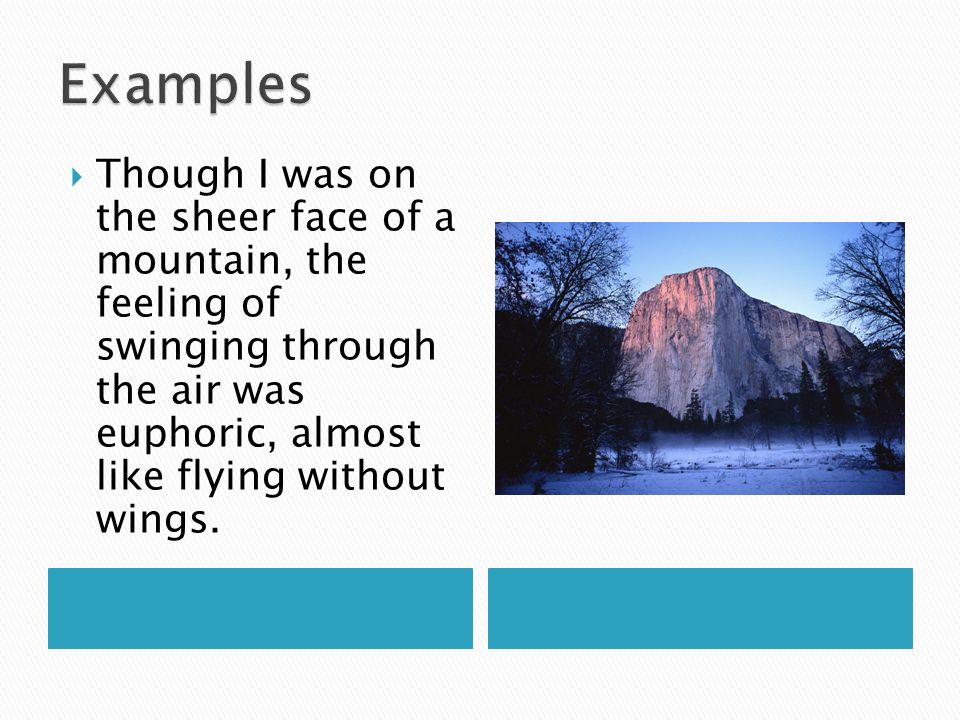 Examples

Though I was on the sheer face of a mountain, the feeling of swinging through the air was euphoric, almost like flying without wings.